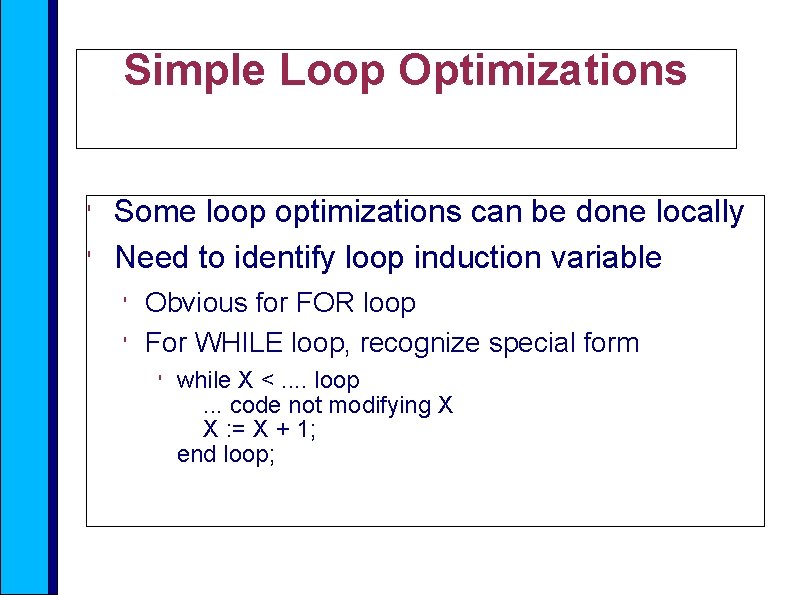 Simple Loop Optimizations

' Some loop optimizations can be done locally

' Need to identify loop induction variable

' Obvious for FOR loop

' For WHILE loop, recognize special form

' while X < .... loop
... code not modifying X
X := X + 1;
end loop;